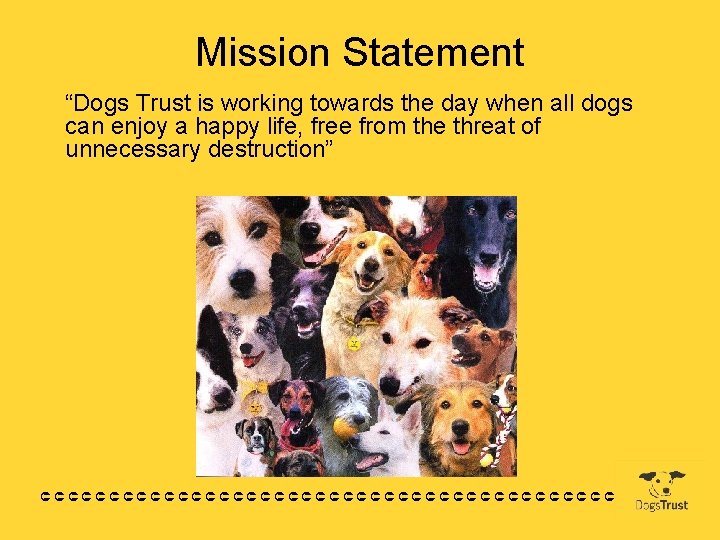 Mission Statement

“Dogs Trust is working towards the day when all dogs can enjoy a happy life, free from the threat of unnecessary destruction”

DogsTrust